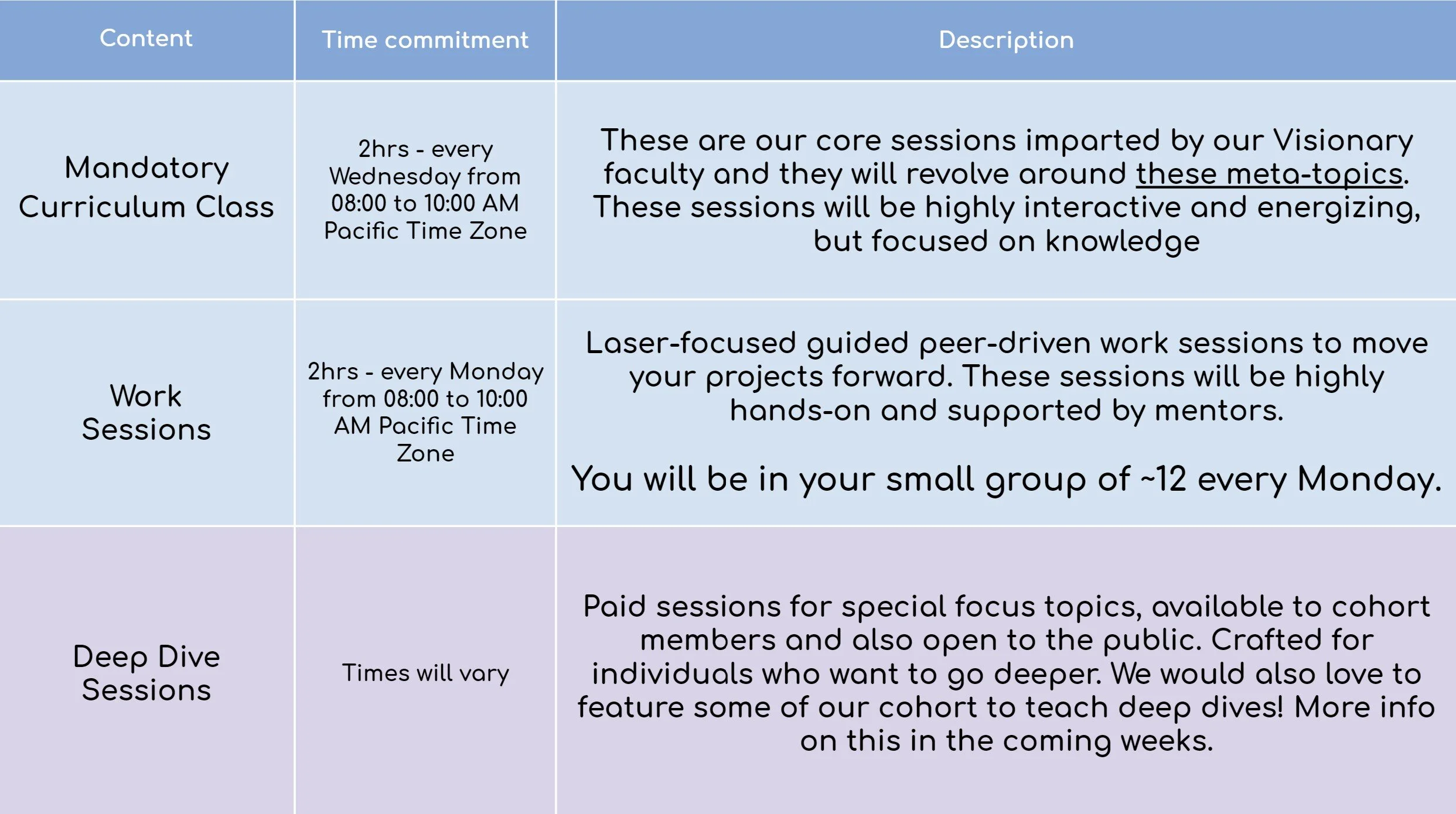 | Content | Time commitment | Description |
|---|---|---|
| Mandatory Curriculum Class | 2hrs - every Wednesday from 08:00 to 10:00 AM Pacific Time Zone | These are our core sessions imparted by our Visionary faculty and they will revolve around these meta-topics. These sessions will be highly interactive and energizing, but focused on knowledge |
| Work Sessions | 2hrs - every Monday from 08:00 to 10:00 AM Pacific Time Zone | Laser-focused guided peer-driven work sessions to move your projects forward. These sessions will be highly hands-on and supported by mentors. You will be in your small group of ~12 every Monday. |
| Deep Dive Sessions | Times will vary | Paid sessions for special focus topics, available to cohort members and also open to the public. Crafted for individuals who want to go deeper. We would also love to feature some of our cohort to teach deep dives! More info on this in the coming weeks. |